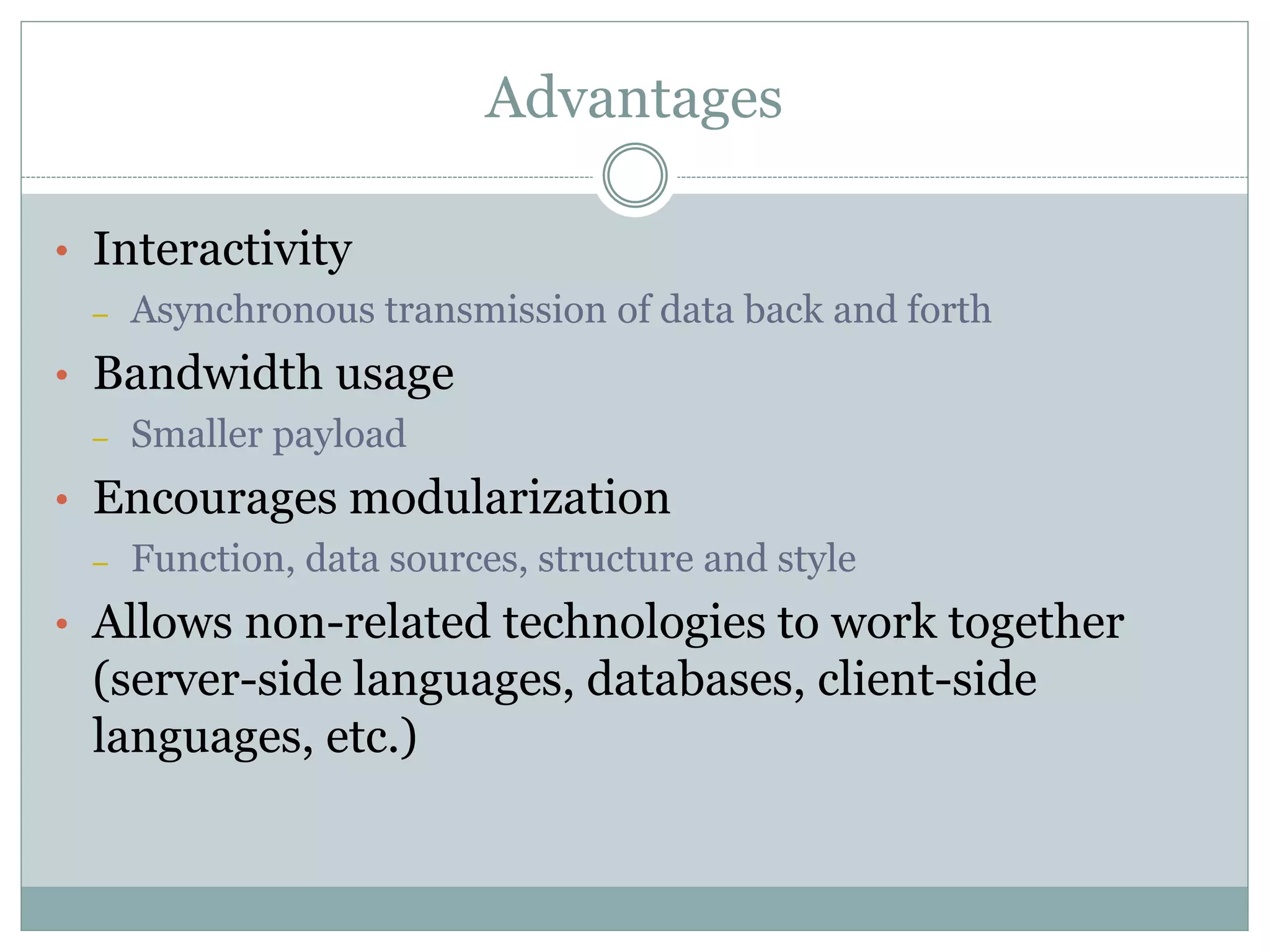 Advantages

• Interactivity
– Asynchronous transmission of data back and forth
• Bandwidth usage
– Smaller payload
• Encourages modularization
– Function, data sources, structure and style
• Allows non-related technologies to work together (server-side languages, databases, client-side languages, etc.)